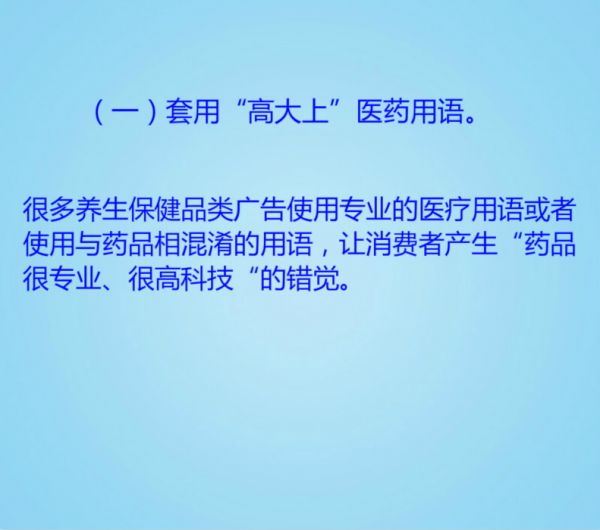 （一）套用“高大上”医药用语。

很多养生保健品类广告使用专业的医疗用语或者使用与药品相混淆的用语，让消费者产生“药品很专业、很高科技“的错觉。